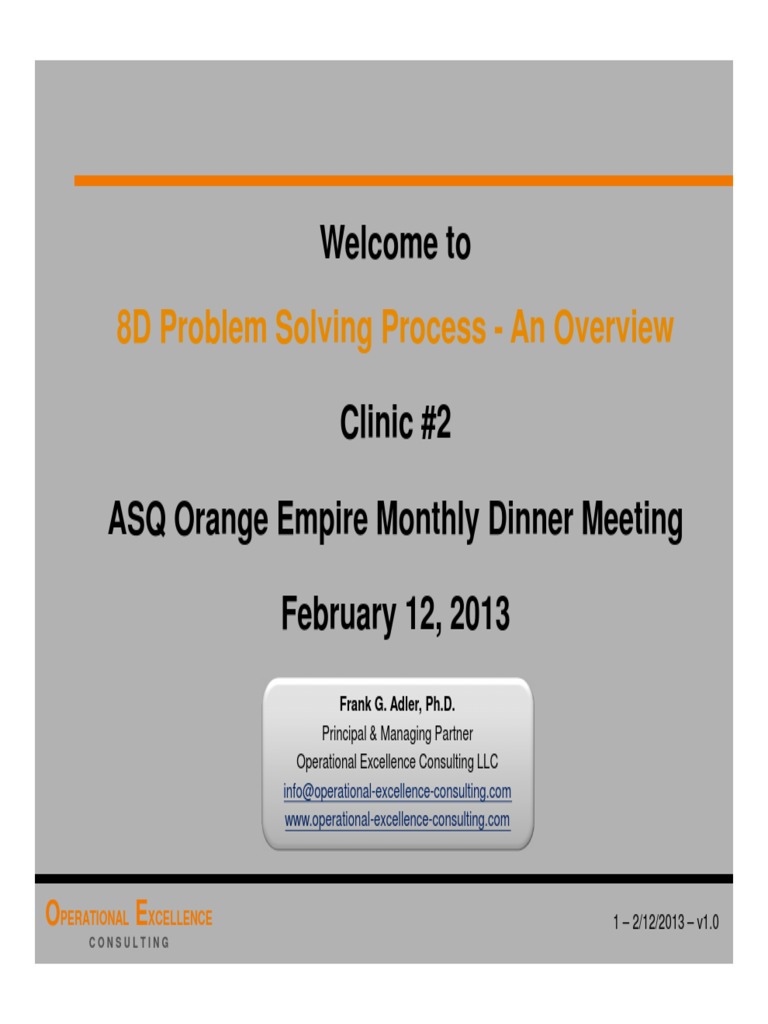 Welcome to

8D Problem Solving Process - An Overview

Clinic #2

ASQ Orange Empire Monthly Dinner Meeting

February 12, 2013

Frank G. Adler, Ph.D.
Principal & Managing Partner
Operational Excellence Consulting LLC
info@operational-excellence-consulting.com
www.operational-excellence-consulting.com

OPERATIONAL EXCELLENCE
CONSULTING

1 – 2/12/2013 – v1.0